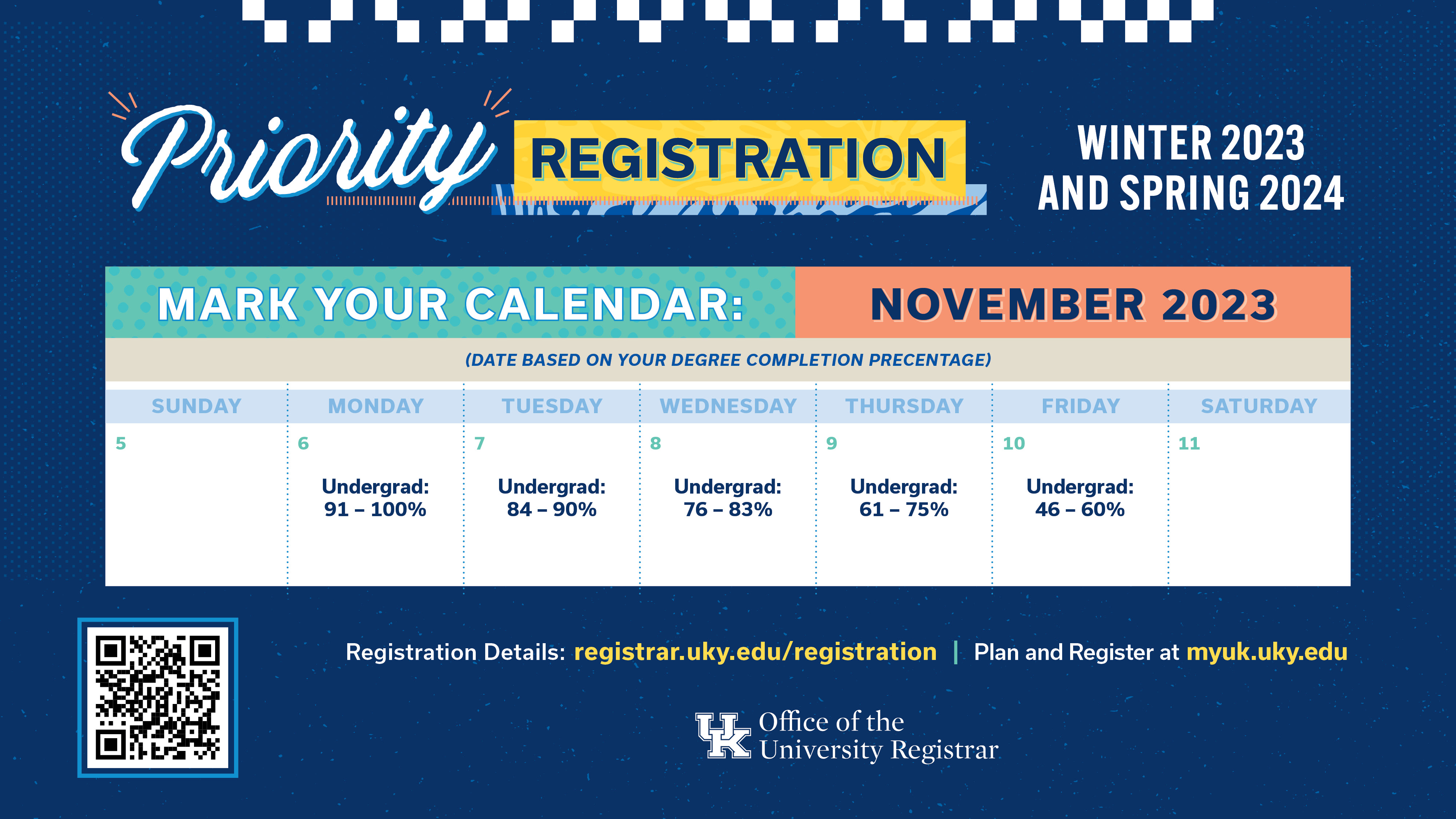 Priority REGISTRATION

WINTER 2023 AND SPRING 2024

MARK YOUR CALENDAR: NOVEMBER 2023

(DATE BASED ON YOUR DEGREE COMPLETION PRECENTAGE)

| SUNDAY | MONDAY | TUESDAY | WEDNESDAY | THURSDAY | FRIDAY | SATURDAY |
|---|---|---|---|---|---|---|
| 5 | 6 Undergrad: 91 – 100% | 7 Undergrad: 84 – 90% | 8 Undergrad: 76 – 83% | 9 Undergrad: 61 – 75% | 10 Undergrad: 46 – 60% | 11 |

Registration Details: registrar.uky.edu/registration | Plan and Register at myuk.uky.edu

UK Office of the University Registrar